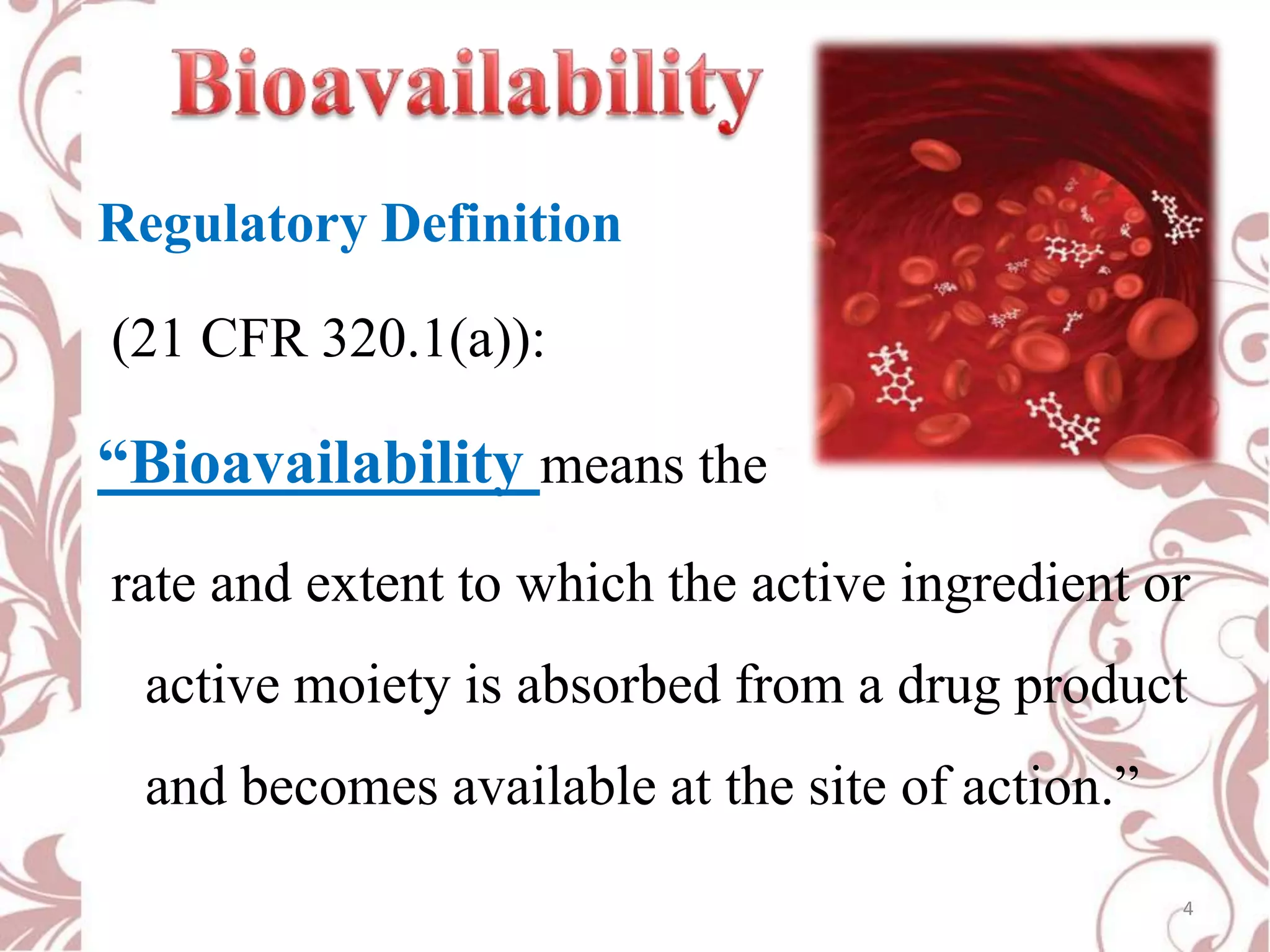 Bioavailability

Regulatory Definition

(21 CFR 320.1(a)):

“Bioavailability means the

rate and extent to which the active ingredient or active moiety is absorbed from a drug product and becomes available at the site of action.”

4